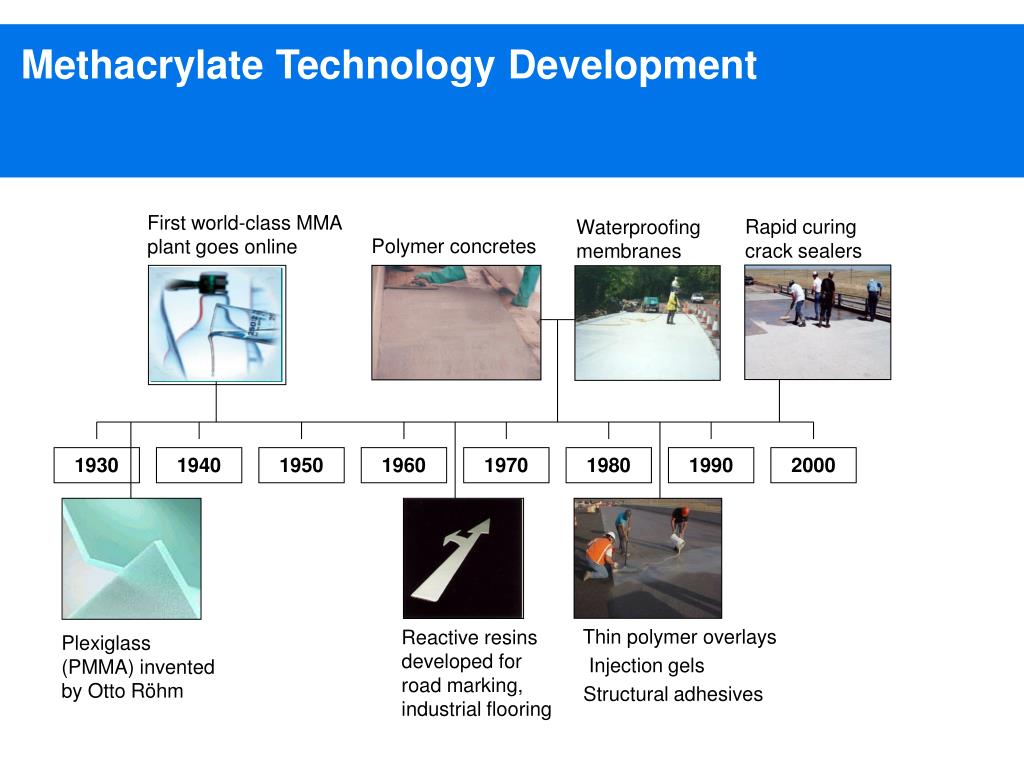 Methacrylate Technology Development

First world-class MMA plant goes online

Polymer concretes

Waterproofing membranes

Rapid curing crack sealers

1930

1940

1950

1960

1970

1980

1990

2000

Plexiglass (PMMA) invented by Otto Röhm

Reactive resins developed for road marking, industrial flooring

Thin polymer overlays
Injection gels
Structural adhesives